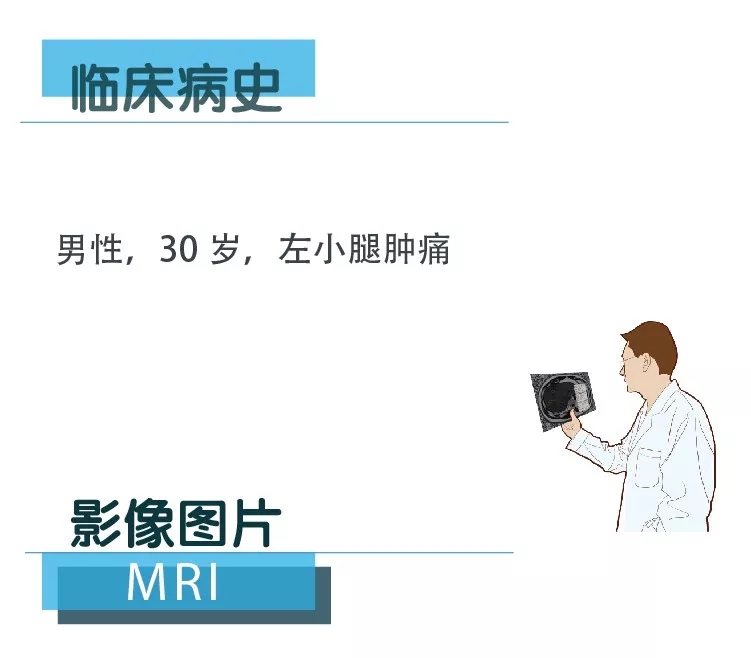 临床病史

男性，30 岁，左小腿肿痛

影像图片

MRI